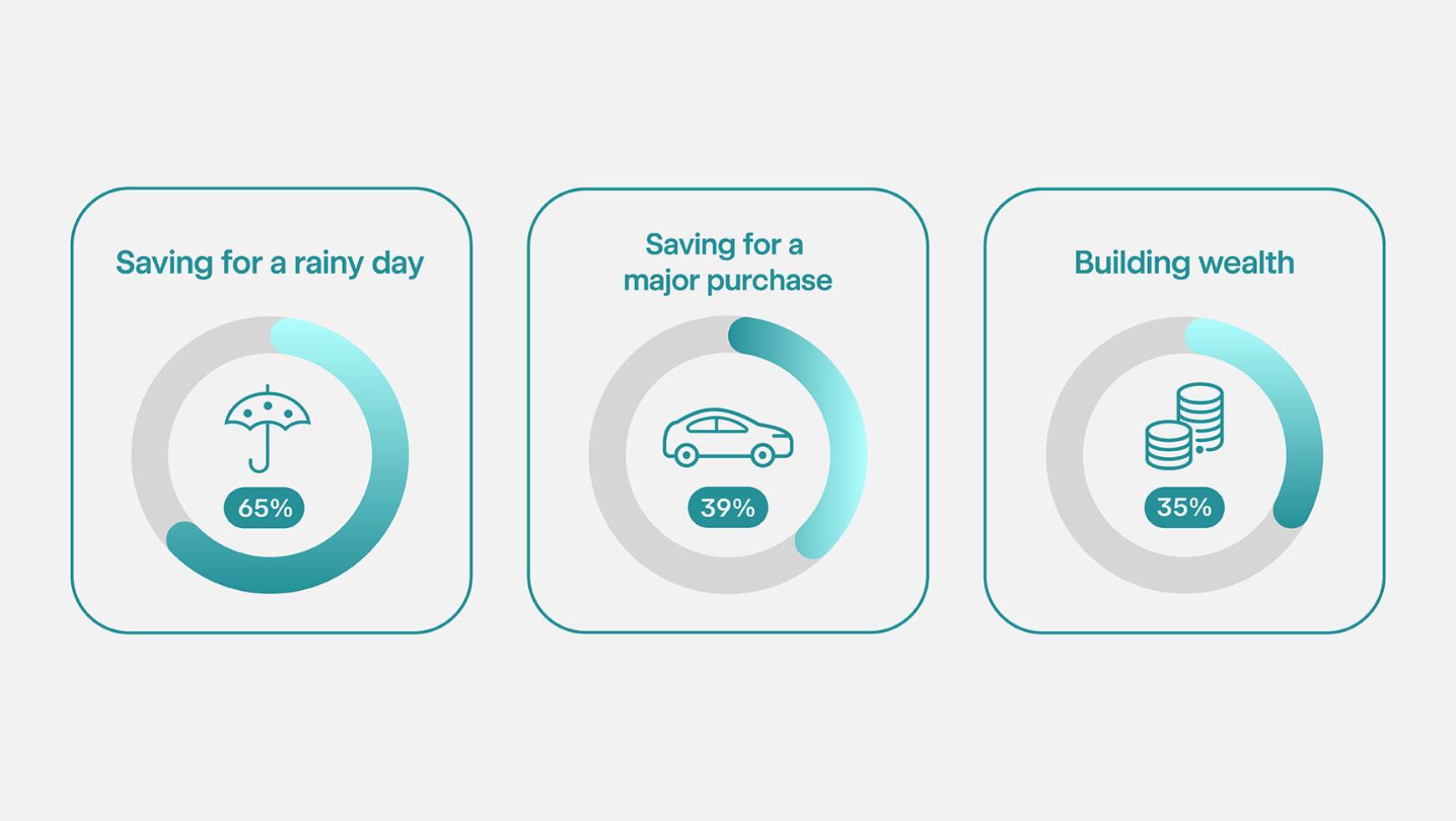 Saving for a rainy day

65%

Saving for a major purchase

39%

Building wealth

35%